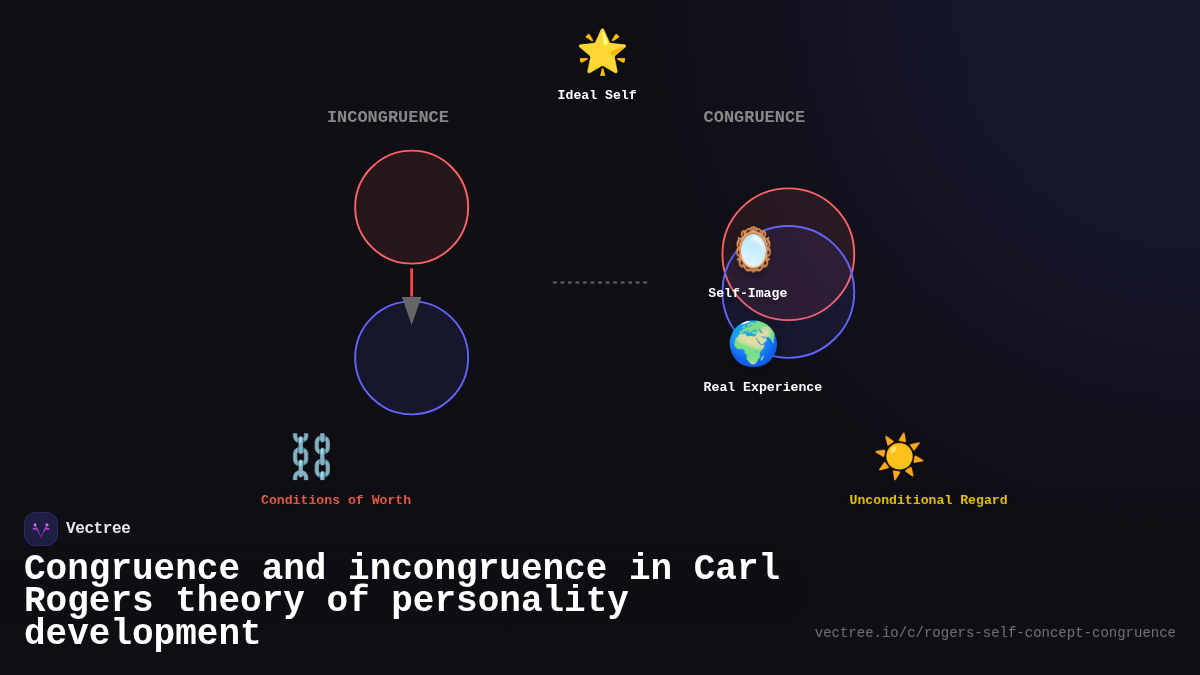 Ideal Self

INCONGRUENCE

CONGRUENCE

Self-Image

Real Experience

Conditions of Worth

Unconditional Regard

Vectree

Congruence and incongruence in Carl Rogers theory of personality development

vectree.io/c/rogers-self-concept-congruence